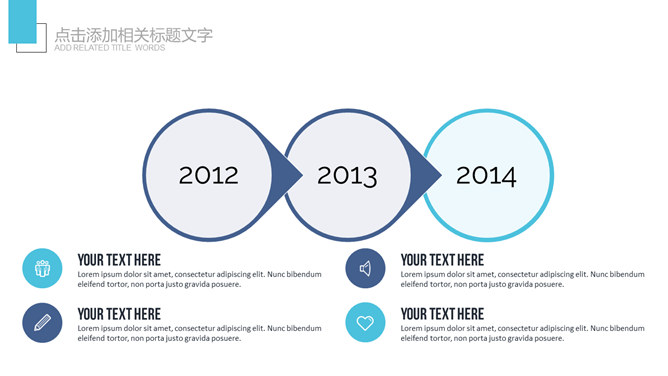 点击添加相关标题文字
ADD RELATED TITLE WORDS

2012

2013

2014

YOUR TEXT HERE
Lorem ipsum dolor sit amet, consectetur adipiscing elit. Nunc bibendum eleifend tortor, non porta justo gravida posuere.

YOUR TEXT HERE
Lorem ipsum dolor sit amet, consectetur adipiscing elit. Nunc bibendum eleifend tortor, non porta justo gravida posuere.

YOUR TEXT HERE
Lorem ipsum dolor sit amet, consectetur adipiscing elit. Nunc bibendum eleifend tortor, non porta justo gravida posuere.

YOUR TEXT HERE
Lorem ipsum dolor sit amet, consectetur adipiscing elit. Nunc bibendum eleifend tortor, non porta justo gravida posuere.